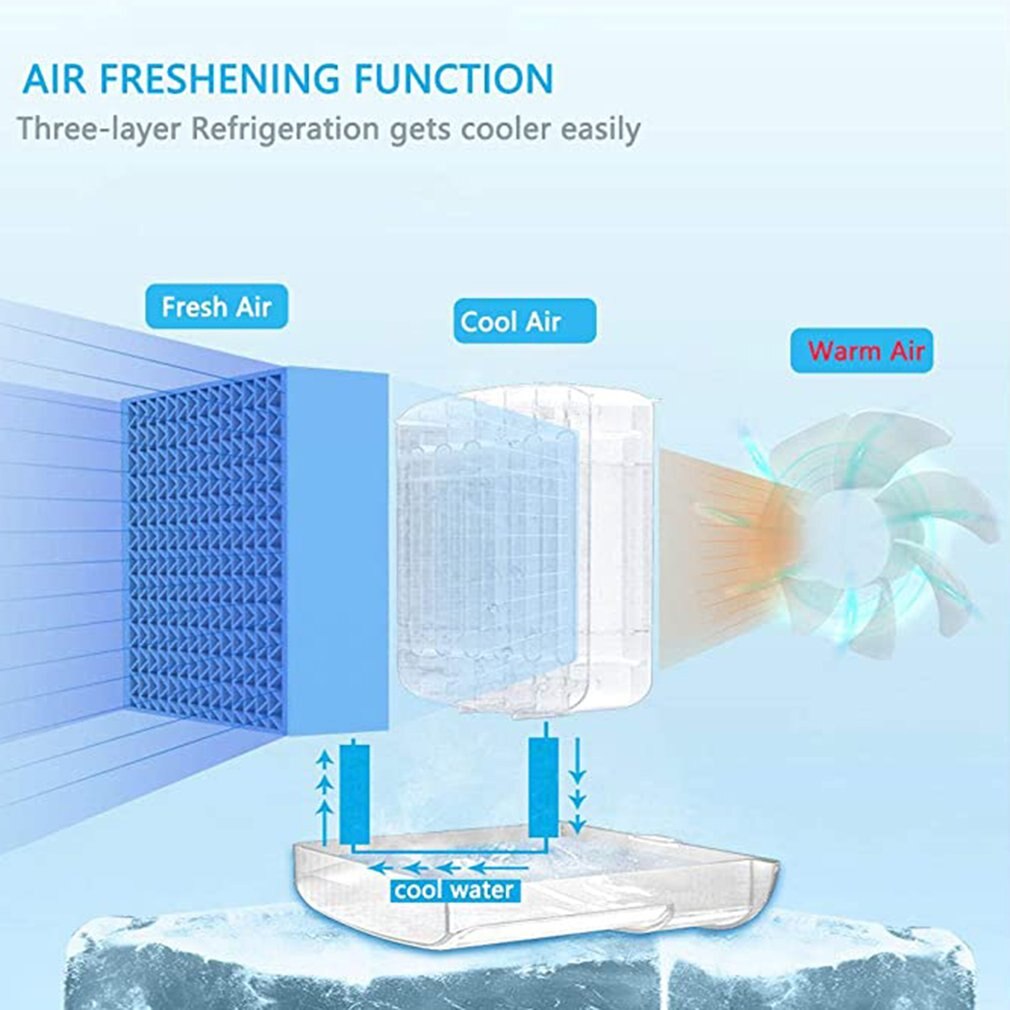 AIR FRESHENING FUNCTION
Three-layer Refrigeration gets cooler easily

Fresh Air

Cool Air

Warm Air

cool water